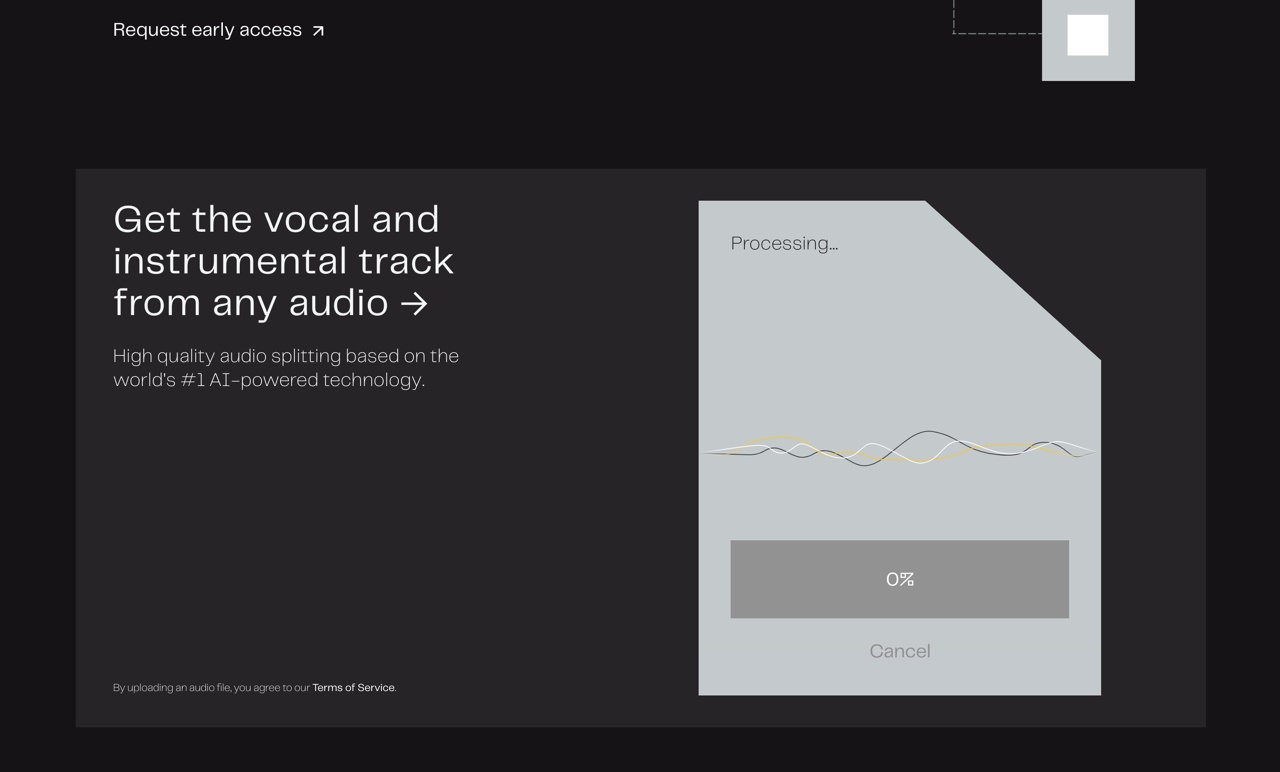 Request early access ↗

Get the vocal and instrumental track from any audio →

High quality audio splitting based on the world's #1 AI-powered technology.

By uploading an audio file, you agree to our Terms of Service.

Processing...

0%

Cancel